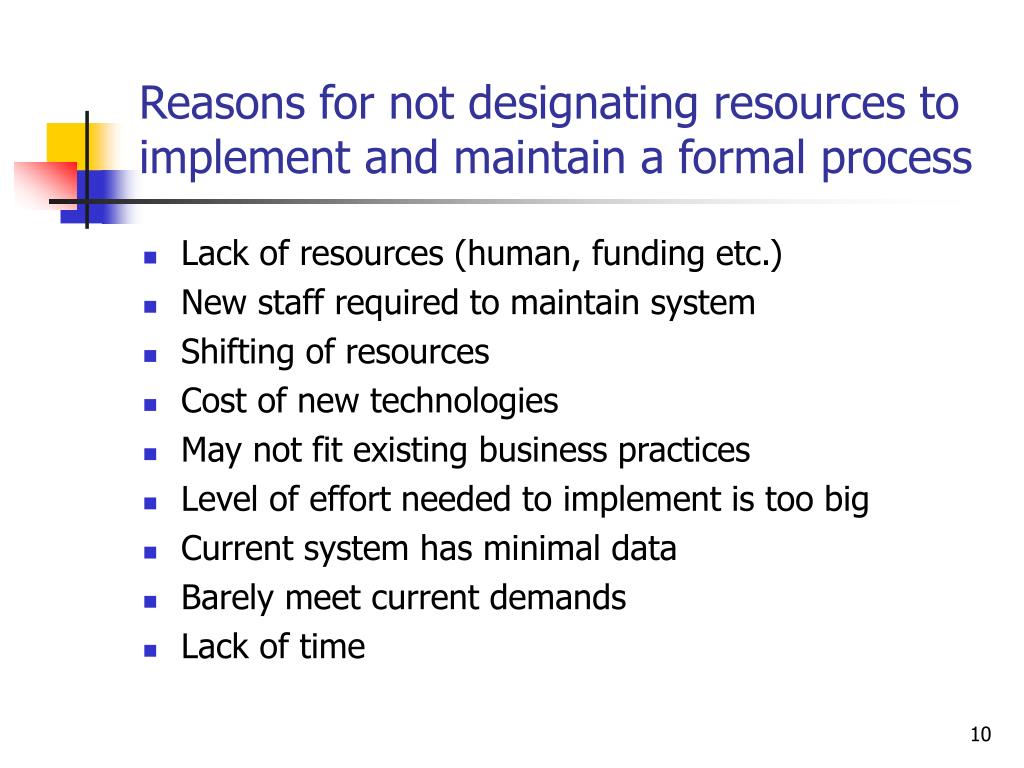 Reasons for not designating resources to implement and maintain a formal process

- Lack of resources (human, funding etc.)
- New staff required to maintain system
- Shifting of resources
- Cost of new technologies
- May not fit existing business practices
- Level of effort needed to implement is too big
- Current system has minimal data
- Barely meet current demands
- Lack of time

10